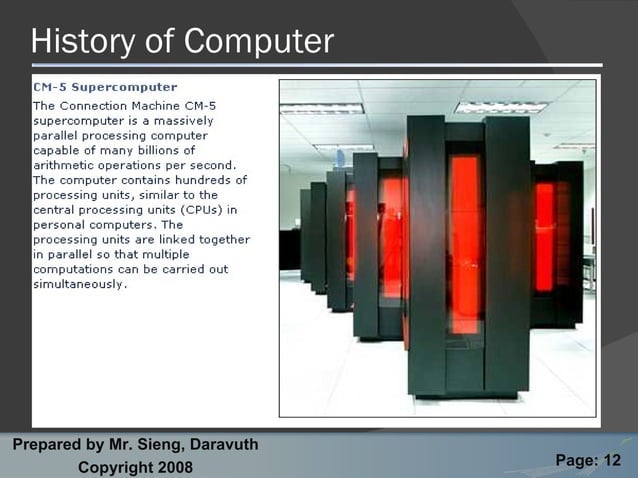 History of Computer

CM-5 Supercomputer

The Connection Machine CM-5 supercomputer is a massively parallel processing computer capable of many billions of arithmetic operations per second. The computer contains hundreds of processing units, similar to the central processing units (CPUs) in personal computers. The processing units are linked together in parallel so that multiple computations can be carried out simultaneously.

Prepared by Mr. Sieng, Daravuth
Copyright 2008

Page: 12